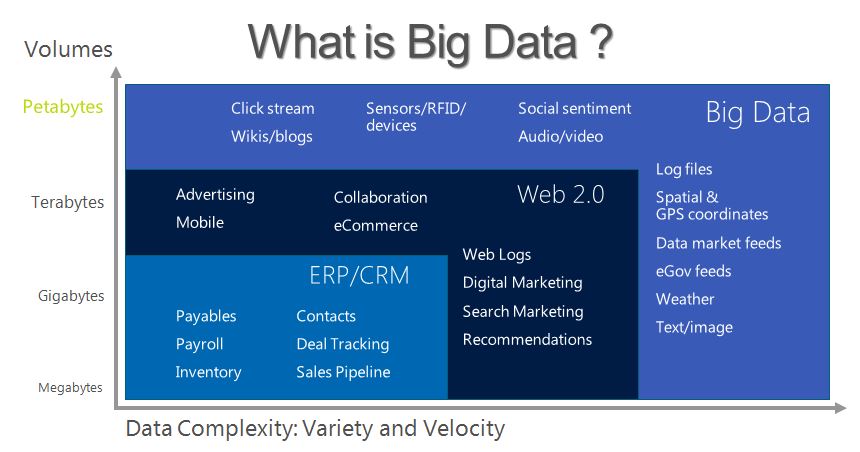 What is Big Data ?

Volumes

Petabytes

Terabytes

Gigabytes

Megabytes

Big Data

Click stream
Wikis/blogs

Sensors/RFID/ devices

Social sentiment
Audio/video

Log files
Spatial & GPS coordinates
Data market feeds
eGov feeds
Weather
Text/image

Web 2.0

Advertising
Mobile

Collaboration
eCommerce

Web Logs
Digital Marketing
Search Marketing
Recommendations

ERP/CRM

Payables
Payroll
Inventory

Contacts
Deal Tracking
Sales Pipeline

Data Complexity: Variety and Velocity